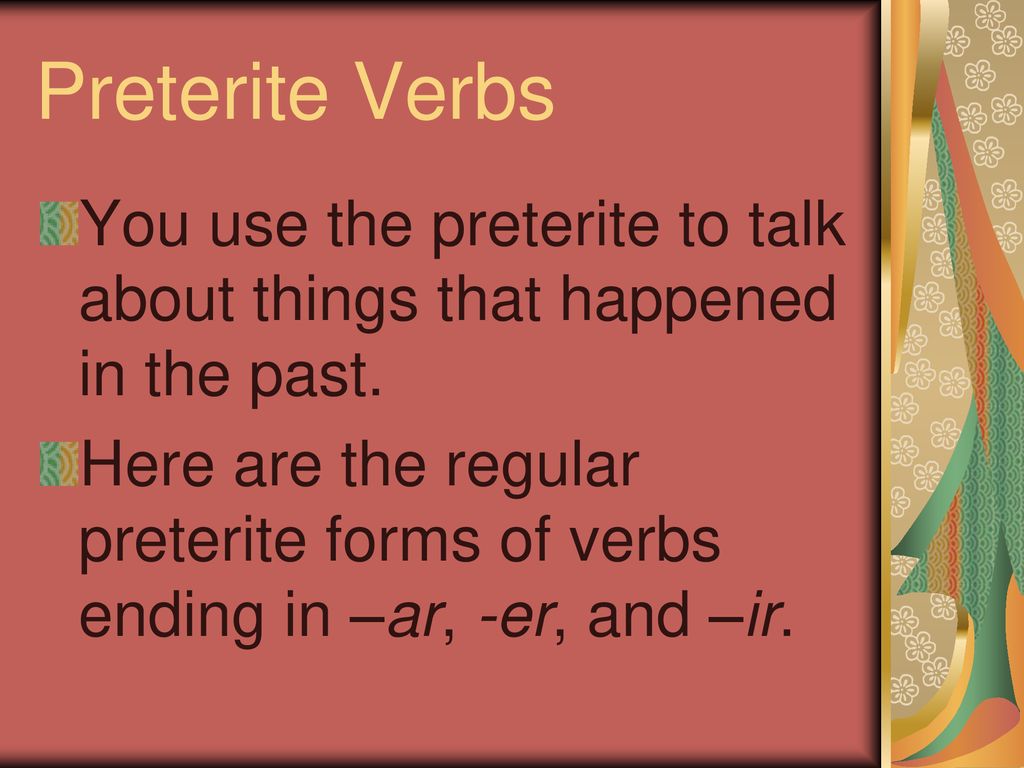 Preterite Verbs

You use the preterite to talk about things that happened in the past.

Here are the regular preterite forms of verbs ending in –ar, -er, and –ir.